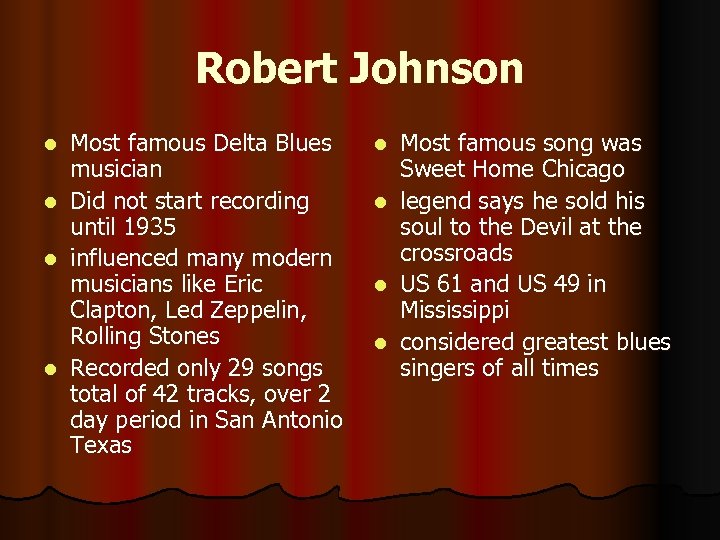 Robert Johnson

- Most famous Delta Blues musician
- Did not start recording until 1935
- influenced many modern musicians like Eric Clapton, Led Zeppelin, Rolling Stones
- Recorded only 29 songs total of 42 tracks, over 2 day period in San Antonio Texas

- Most famous song was Sweet Home Chicago
- legend says he sold his soul to the Devil at the crossroads
- US 61 and US 49 in Mississippi
- considered greatest blues singers of all times